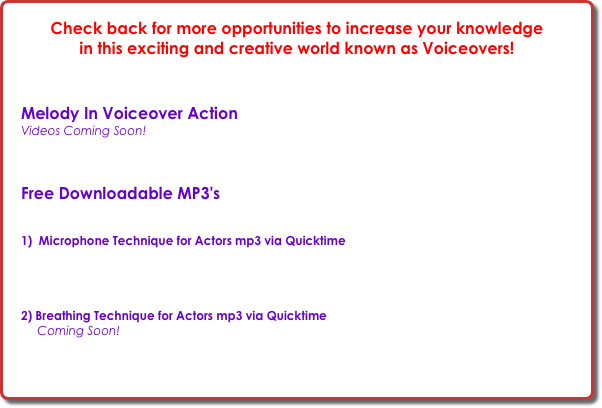 Check back for more opportunities to increase your knowledge in this exciting and creative world known as Voiceovers!

Melody In Voiceover Action
Videos Coming Soon!

Free Downloadable MP3's

1) Microphone Technique for Actors mp3 via Quicktime

2) Breathing Technique for Actors mp3 via Quicktime
Coming Soon!